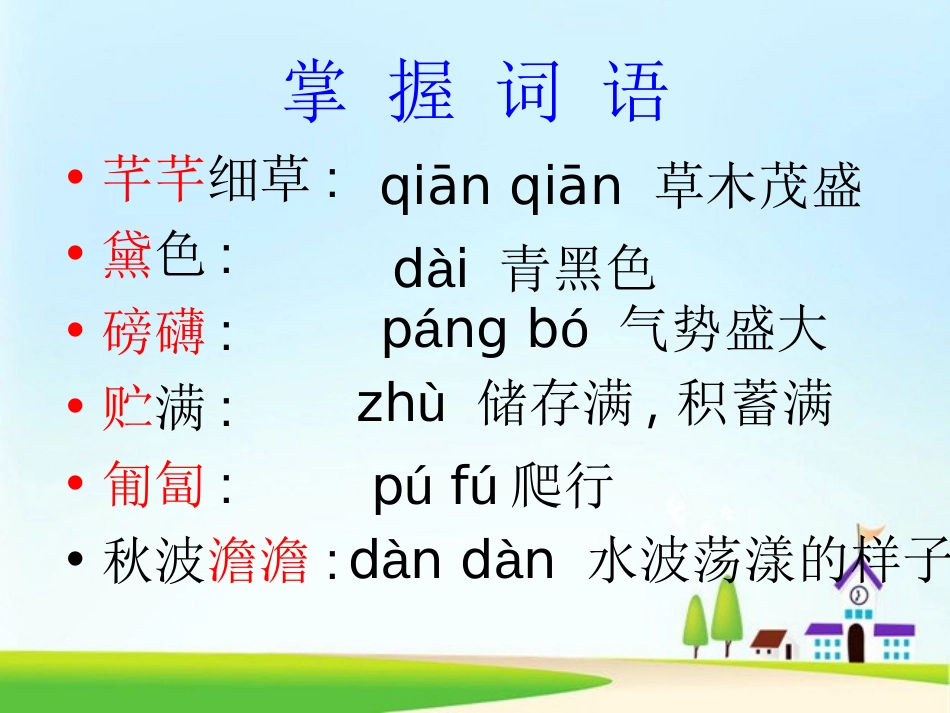 掌 握 词 语

• 芊芊细草： qiān qiān 草木茂盛
• 黛色： dài 青黑色
• 磅礴： páng bó 气势盛大
• 贮满： zhù 储存满，积蓄满
• 匍匐： pú fú 爬行
• 秋波澹澹：dàn dàn 水波荡漾的样子